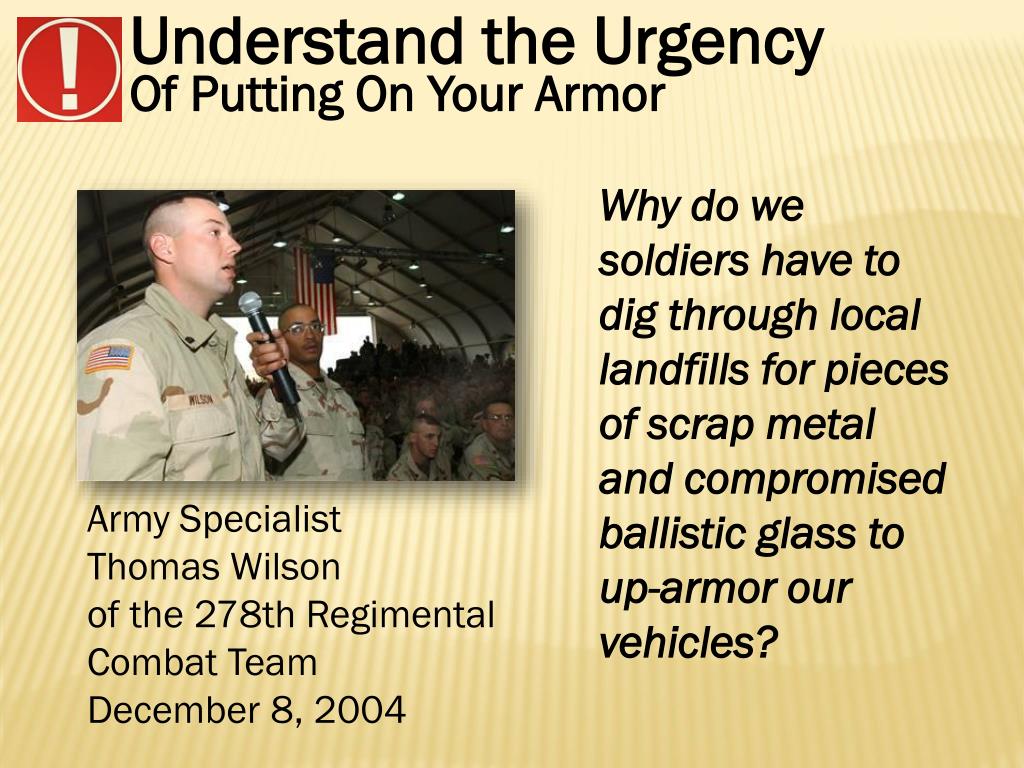 !

Understand the Urgency
Of Putting On Your Armor

WILSON

Army Specialist
Thomas Wilson
of the 278th Regimental Combat Team
December 8, 2004

Why do we soldiers have to dig through local landfills for pieces of scrap metal and compromised ballistic glass to up-armor our vehicles?